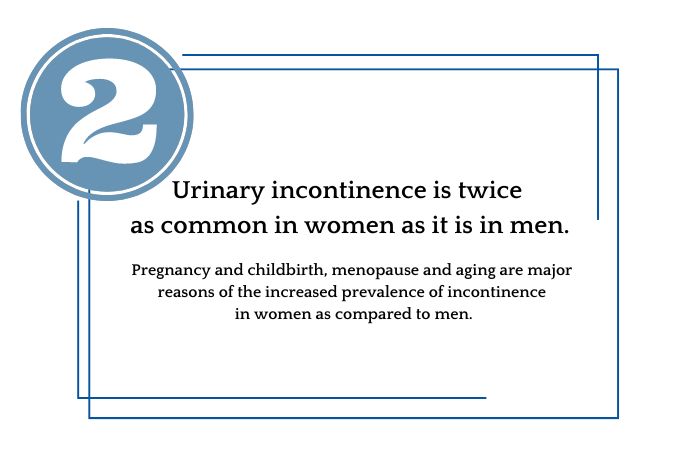 2

Urinary incontinence is twice as common in women as it is in men.

Pregnancy and childbirth, menopause and aging are major reasons of the increased prevalence of incontinence in women as compared to men.